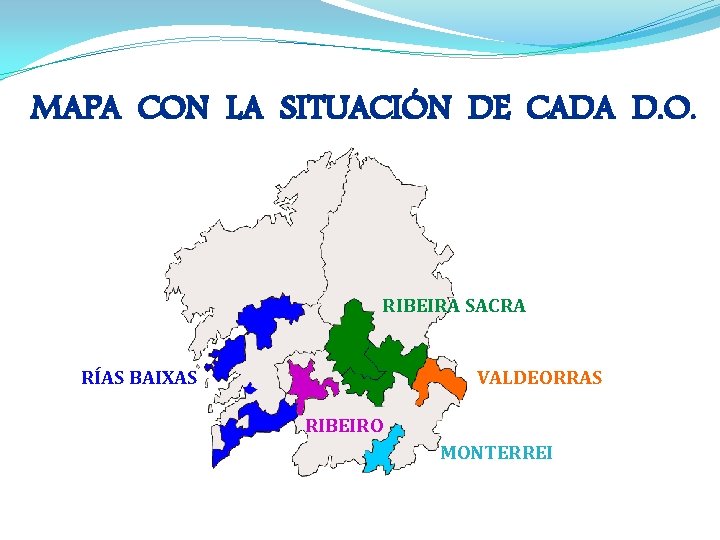 MAPA CON LA SITUACIÓN DE CADA D.O.

RIBEIRA SACRA

RÍAS BAIXAS

VALDEORRAS

RIBEIRO

MONTERREI